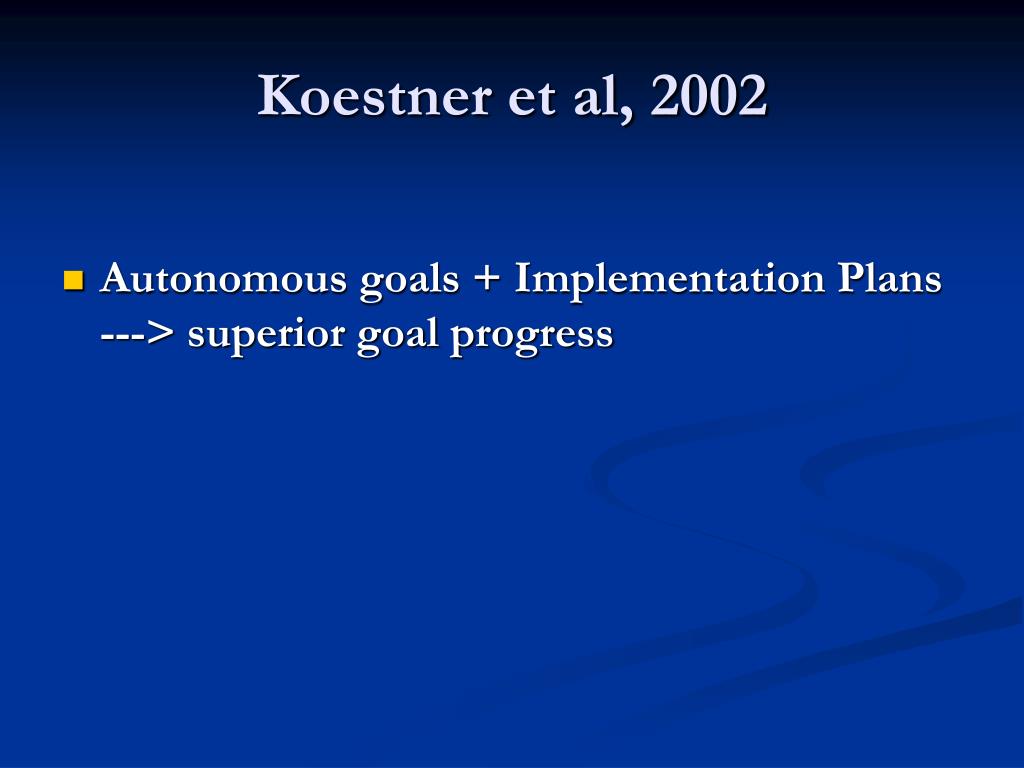 Koestner et al, 2002

Autonomous goals + Implementation Plans ---> superior goal progress